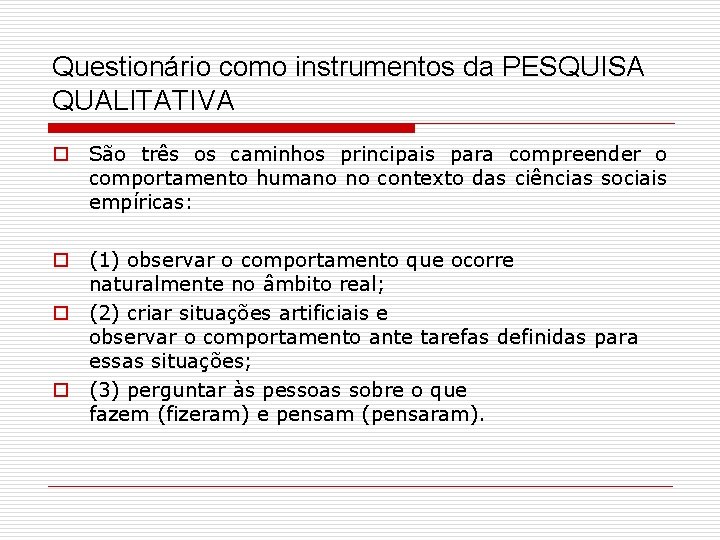 Questionário como instrumentos da PESQUISA QUALITATIVA

São três os caminhos principais para compreender o comportamento humano no contexto das ciências sociais empíricas:

(1) observar o comportamento que ocorre naturalmente no âmbito real;

(2) criar situações artificiais e observar o comportamento ante tarefas definidas para essas situações;

(3) perguntar às pessoas sobre o que fazem (fizeram) e pensam (pensaram).